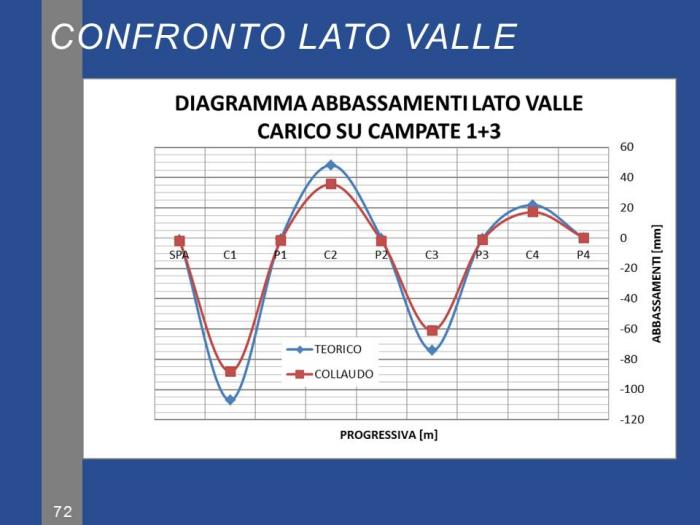 CONFRONTO LATO VALLE

DIAGRAMMA ABBASSAMENTI LATO VALLE
CARICO SU CAMPATE 1+3

60
40
20
0
-20
-40
-60
-80
-100
-120

ABBASSAMENTI [mm]

SPA C1 P1 C2 P2 C3 P3 C4 P4

TEORICO
COLLAUDO

PROGRESSIVA [m]

72